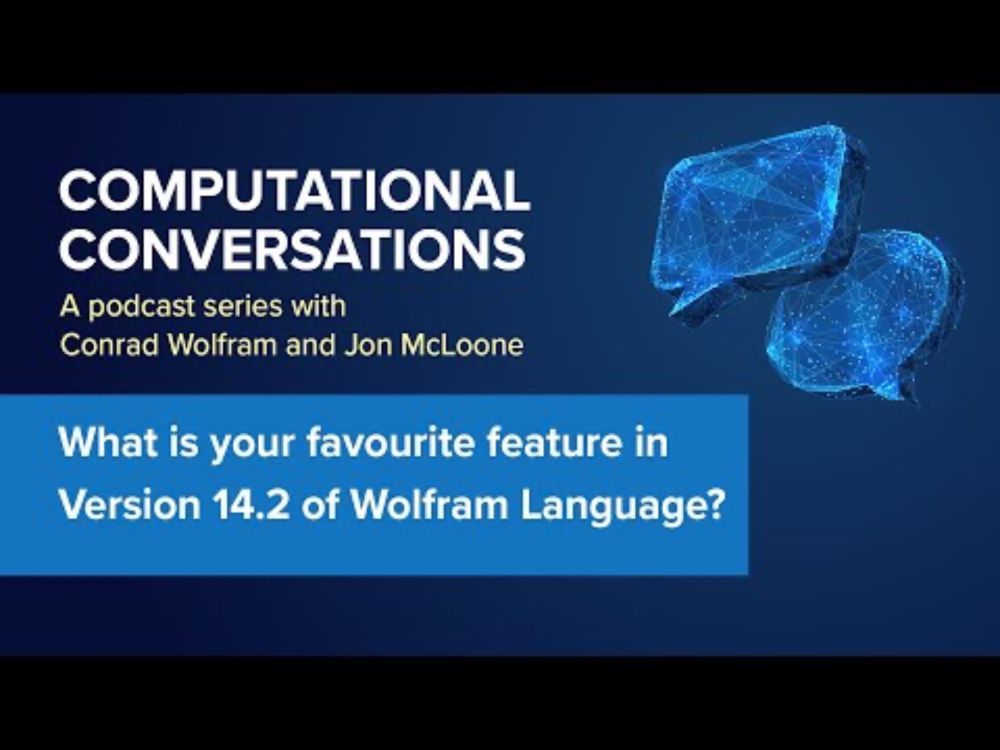 COMPUTATIONAL CONVERSATIONS

A podcast series with Conrad Wolfram and Jon McLoone

What is your favourite feature in Version 14.2 of Wolfram Language?